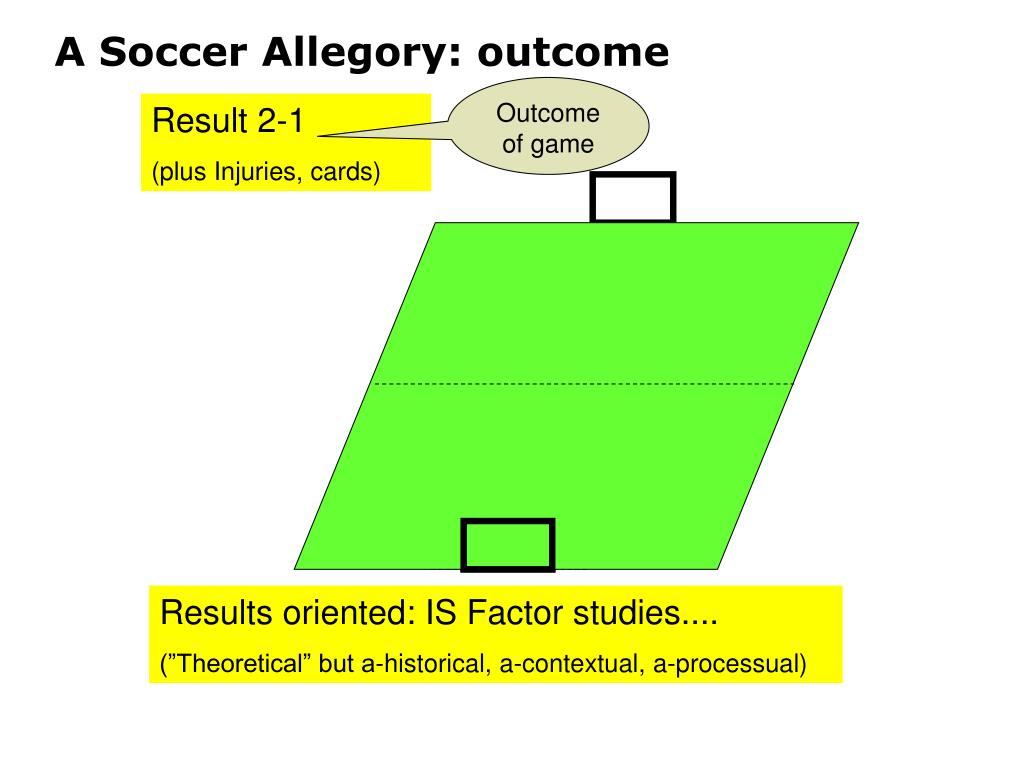 A Soccer Allegory: outcome

Result 2-1

(plus Injuries, cards)

Outcome of game

Results oriented: IS Factor studies....

(”Theoretical” but a-historical, a-contextual, a-processual)